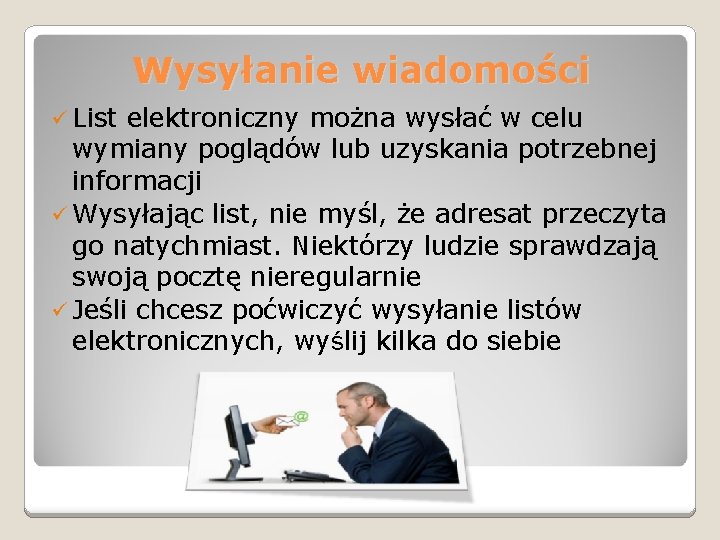 Wysyłanie wiadomości

✓ List elektroniczny można wysłać w celu wymiany poglądów lub uzyskania potrzebnej informacji

✓ Wysyłając list, nie myśl, że adresat przeczyta go natychmiast. Niektórzy ludzie sprawdzają swoją pocztę nieregularnie

✓ Jeśli chcesz poćwiczyć wysyłanie listów elektronicznych, wyślij kilka do siebie